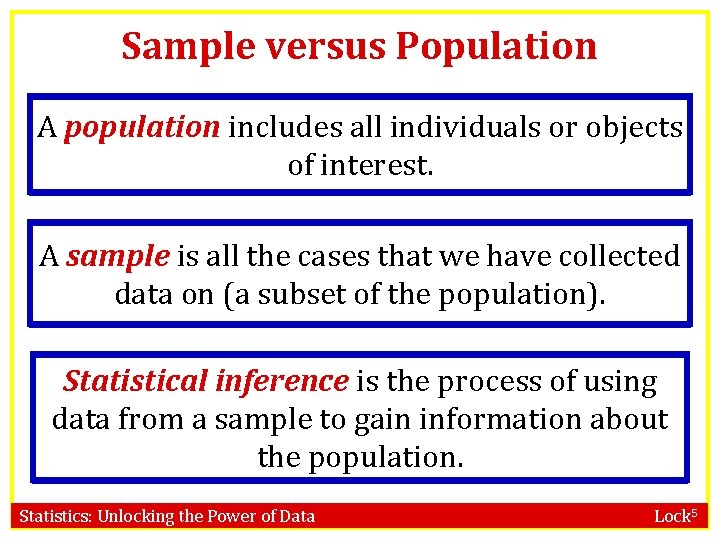 Sample versus Population

A population includes all individuals or objects of interest.

A sample is all the cases that we have collected data on (a subset of the population).

Statistical inference is the process of using data from a sample to gain information about the population.

Statistics: Unlocking the Power of Data

Lock$^5$